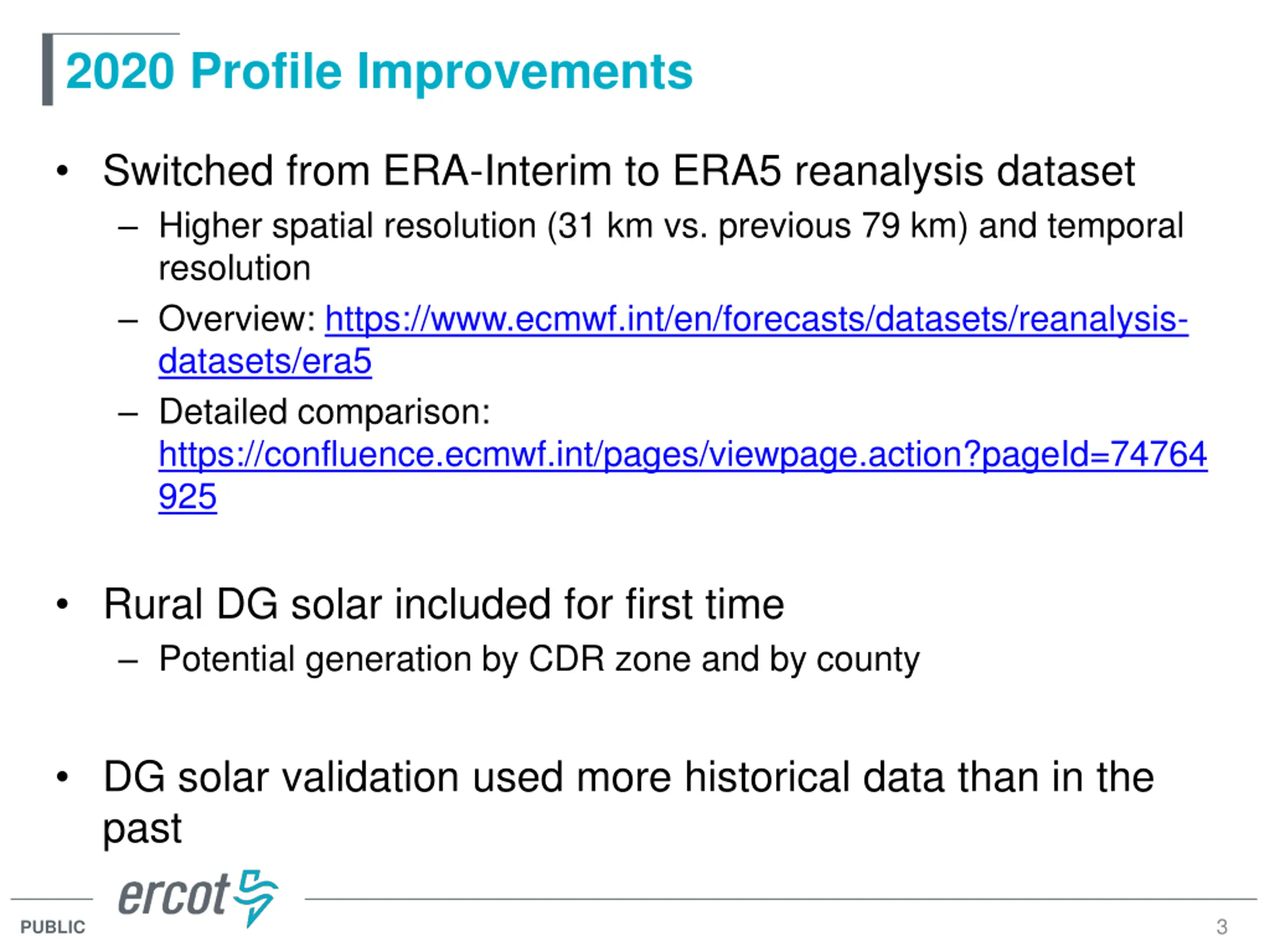 2020 Profile Improvements

• Switched from ERA-Interim to ERA5 reanalysis dataset
– Higher spatial resolution (31 km vs. previous 79 km) and temporal resolution
– Overview: https://www.ecmwf.int/en/forecasts/datasets/reanalysis-datasets/era5
– Detailed comparison: https://confluence.ecmwf.int/pages/viewpage.action?pageId=74764925

• Rural DG solar included for first time
– Potential generation by CDR zone and by county

• DG solar validation used more historical data than in the past

ercot

PUBLIC

3